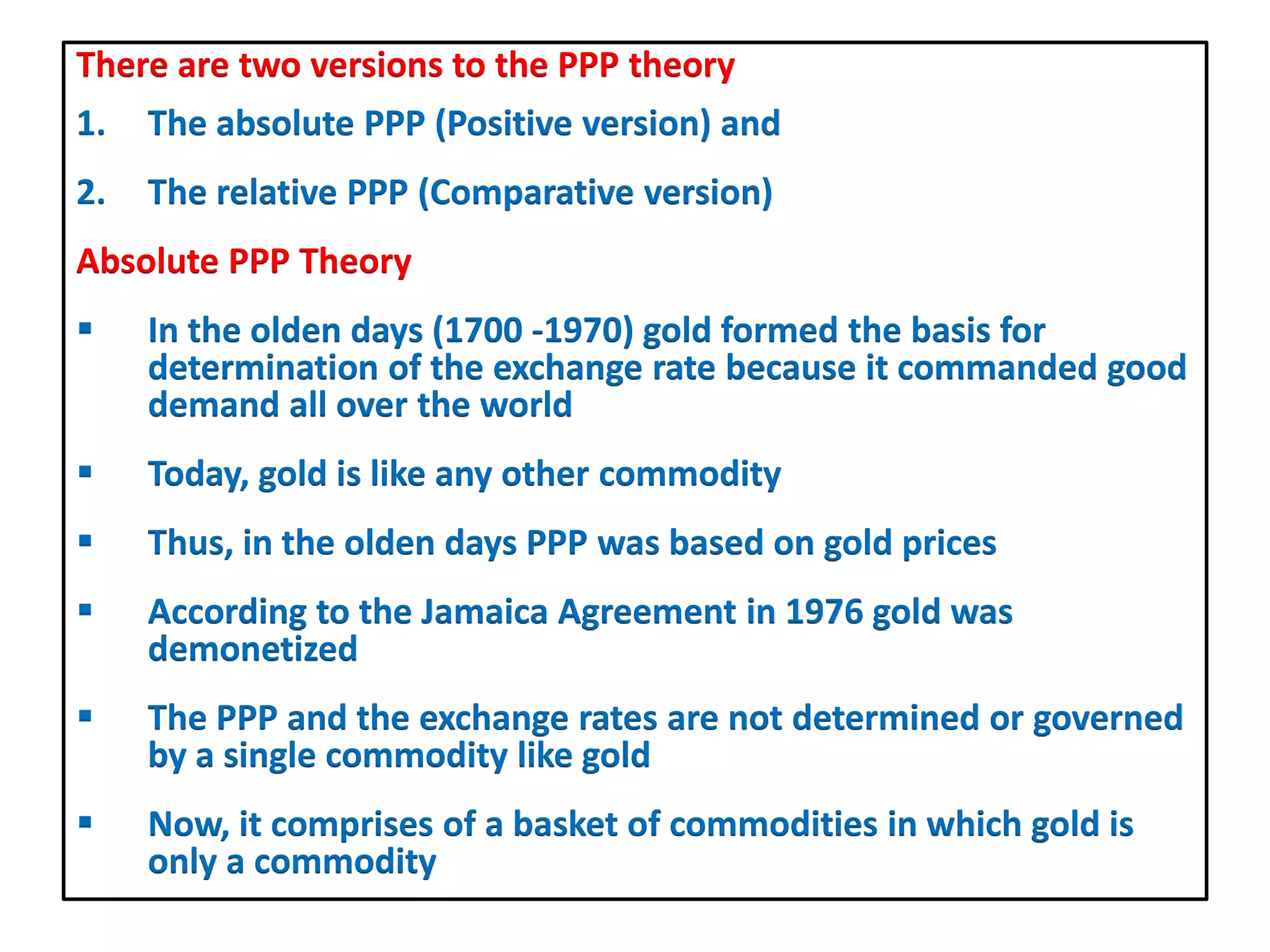 There are two versions to the PPP theory

1. The absolute PPP (Positive version) and

2. The relative PPP (Comparative version)

Absolute PPP Theory

▪ In the olden days (1700 -1970) gold formed the basis for determination of the exchange rate because it commanded good demand all over the world

▪ Today, gold is like any other commodity

▪ Thus, in the olden days PPP was based on gold prices

▪ According to the Jamaica Agreement in 1976 gold was demonetized

▪ The PPP and the exchange rates are not determined or governed by a single commodity like gold

▪ Now, it comprises of a basket of commodities in which gold is only a commodity